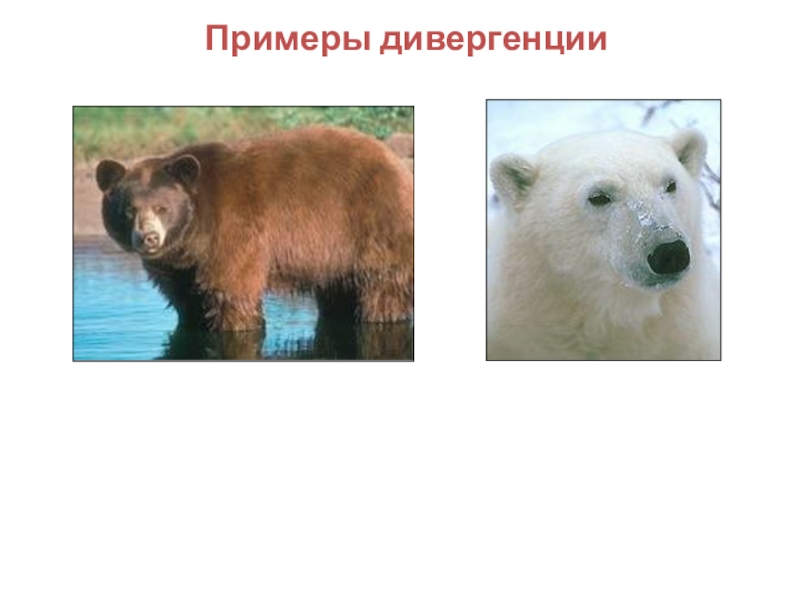 Примеры дивергенции